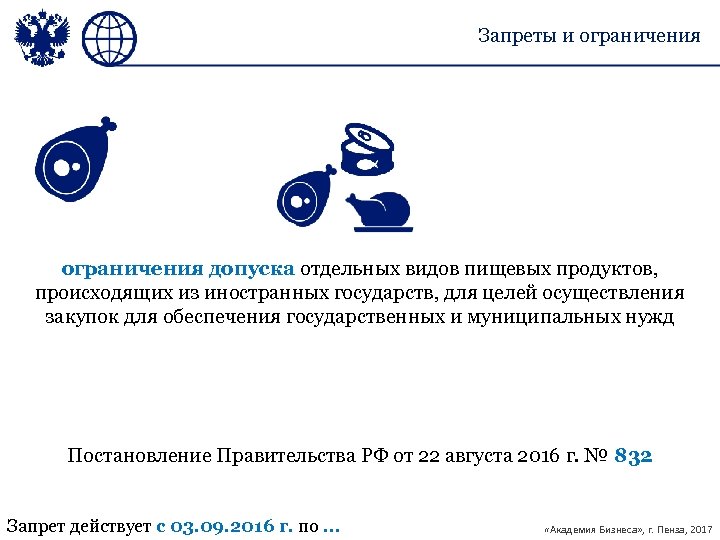 Запреты и ограничения

ограничения допуска отдельных видов пищевых продуктов, происходящих из иностранных государств, для целей осуществления закупок для обеспечения государственных и муниципальных нужд

Постановление Правительства РФ от 22 августа 2016 г. № 832

Запрет действует с 03.09.2016 г. по …

«Академия Бизнеса», г. Пенза, 2017